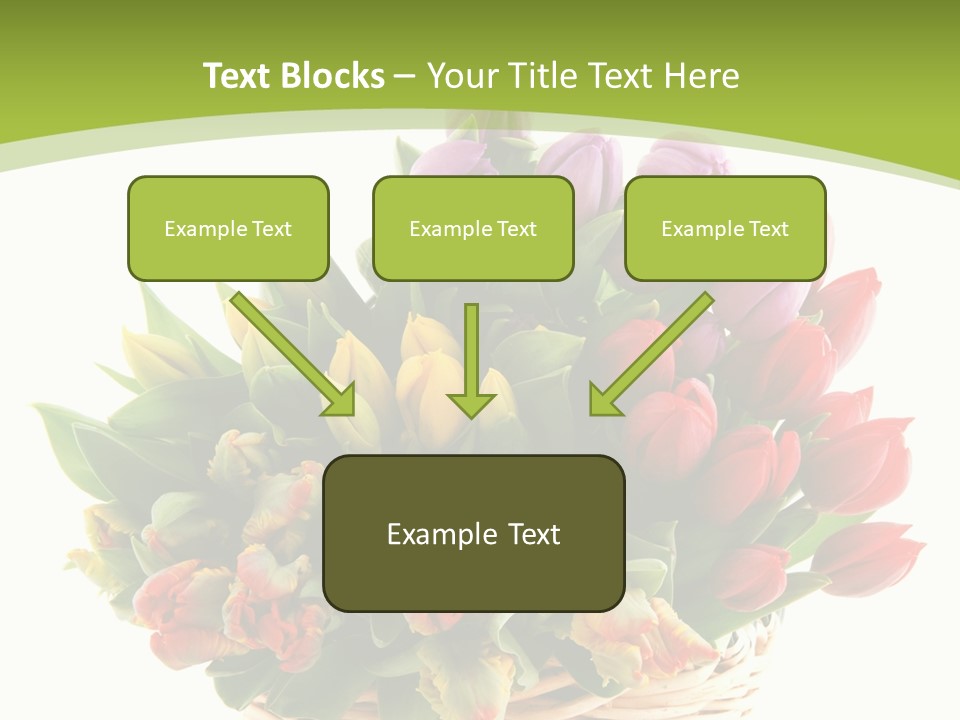 Text Blocks – Your Title Text Here

Example Text

Example Text

Example Text

Example Text